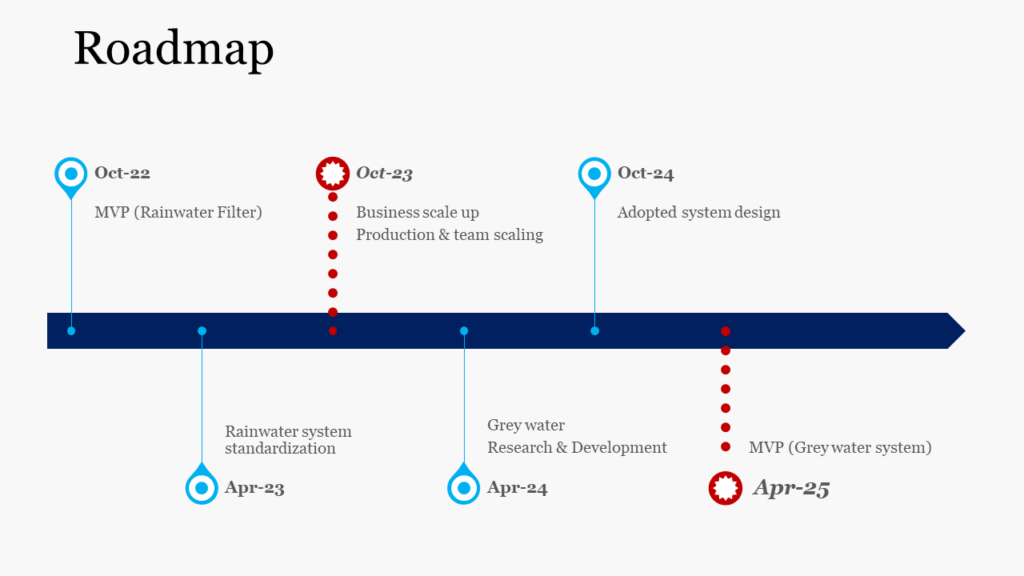 Roadmap

Oct-22
MVP (Rainwater Filter)

Oct-23
Business scale up
Production & team scaling

Oct-24
Adopted system design

Rainwater system standardization
Apr-23

Grey water
Research & Development
Apr-24

MVP (Grey water system)
Apr-25